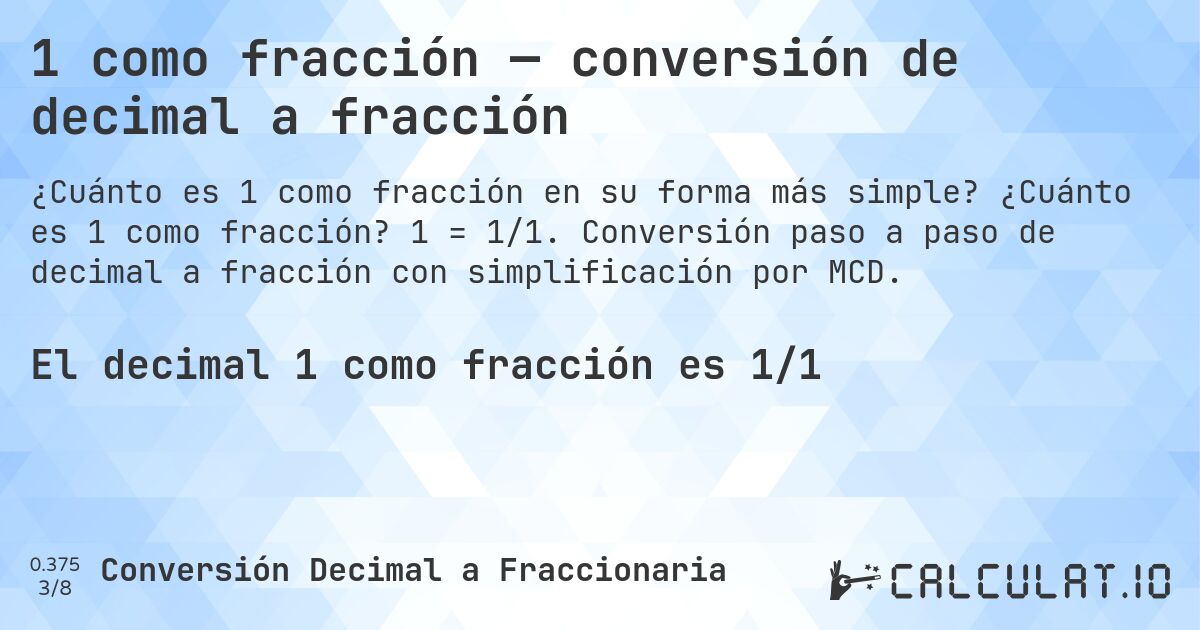 1 como fracción — conversión de decimal a fracción

¿Cuánto es 1 como fracción en su forma más simple? ¿Cuánto es 1 como fracción? 1 = 1/1. Conversión paso a paso de decimal a fracción con simplificación por MCD.

El decimal 1 como fracción es 1/1

0.375
3/8

Conversión Decimal a Fraccionaria

CALCULAT.IO